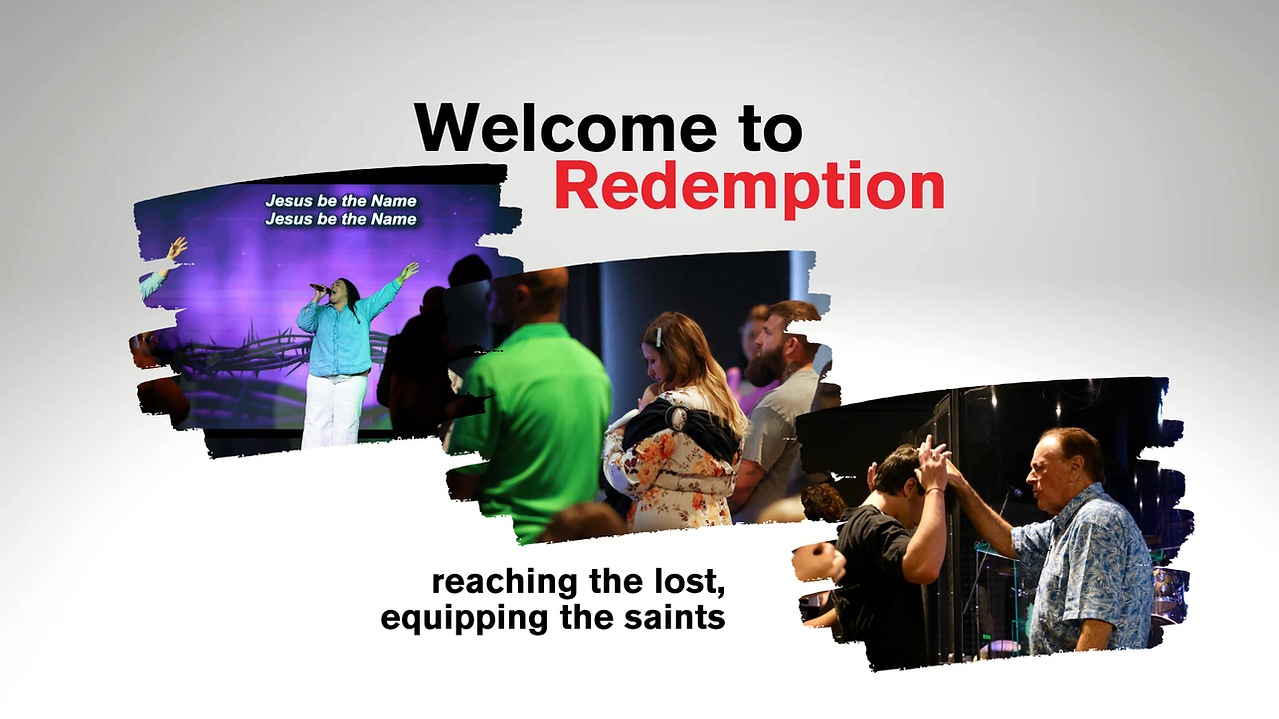 Welcome to
Redemption

Jesus be the Name
Jesus be the Name

reaching the lost,
equipping the saints